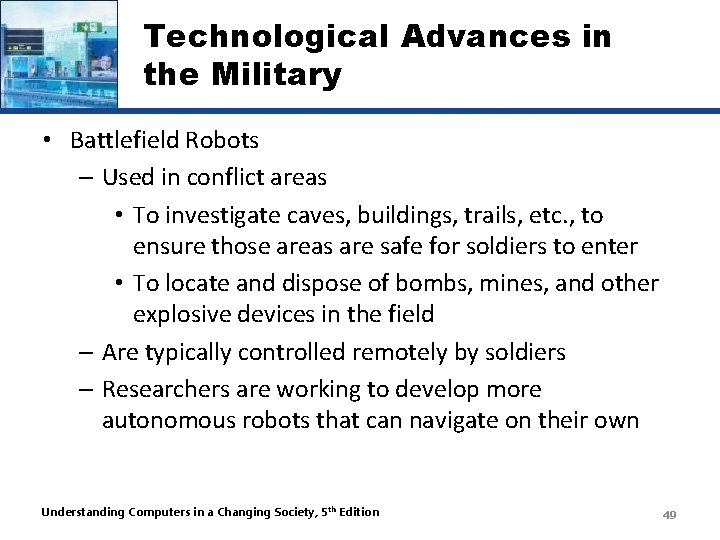 Technological Advances in the Military

• Battlefield Robots
– Used in conflict areas
• To investigate caves, buildings, trails, etc., to ensure those areas are safe for soldiers to enter
• To locate and dispose of bombs, mines, and other explosive devices in the field
– Are typically controlled remotely by soldiers
– Researchers are working to develop more autonomous robots that can navigate on their own

Understanding Computers in a Changing Society, 5$^{th}$ Edition

49